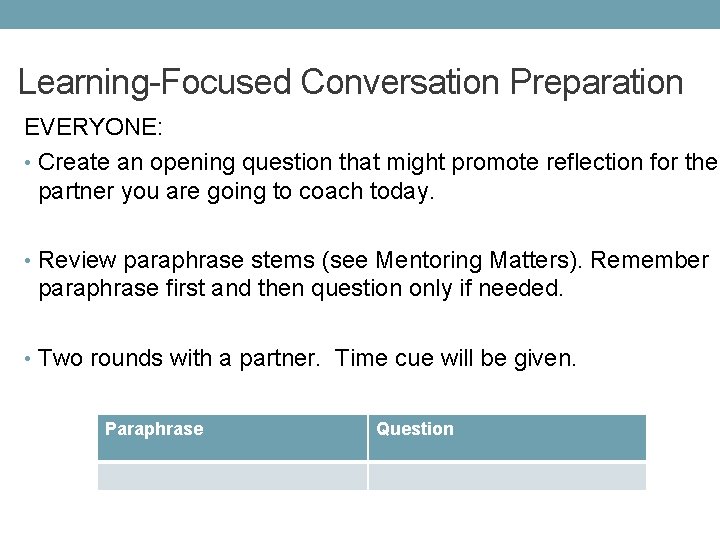 Learning-Focused Conversation Preparation

EVERYONE:

• Create an opening question that might promote reflection for the partner you are going to coach today.

• Review paraphrase stems (see Mentoring Matters). Remember paraphrase first and then question only if needed.

• Two rounds with a partner. Time cue will be given.

| Paraphrase | Question |
|---|---|
| | |